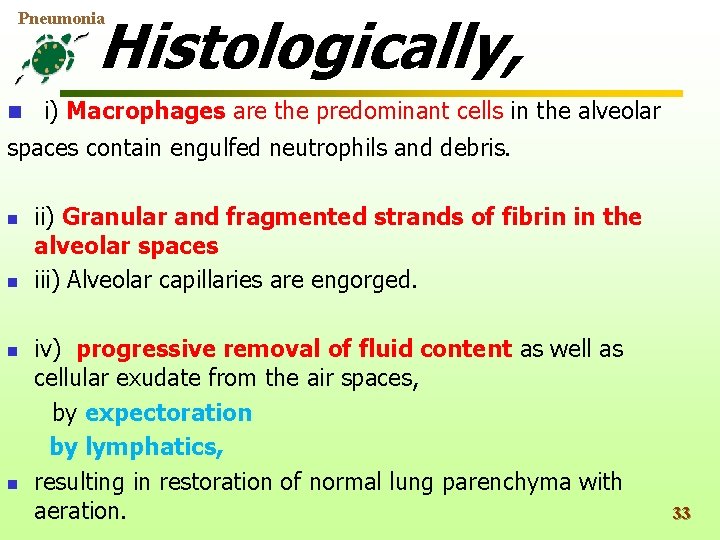 Pneumonia

Histologically,

i) Macrophages are the predominant cells in the alveolar spaces contain engulfed neutrophils and debris.

ii) Granular and fragmented strands of fibrin in the alveolar spaces

iii) Alveolar capillaries are engorged.

iv) progressive removal of fluid content as well as cellular exudate from the air spaces,

by expectoration

by lymphatics,

resulting in restoration of normal lung parenchyma with aeration.

33